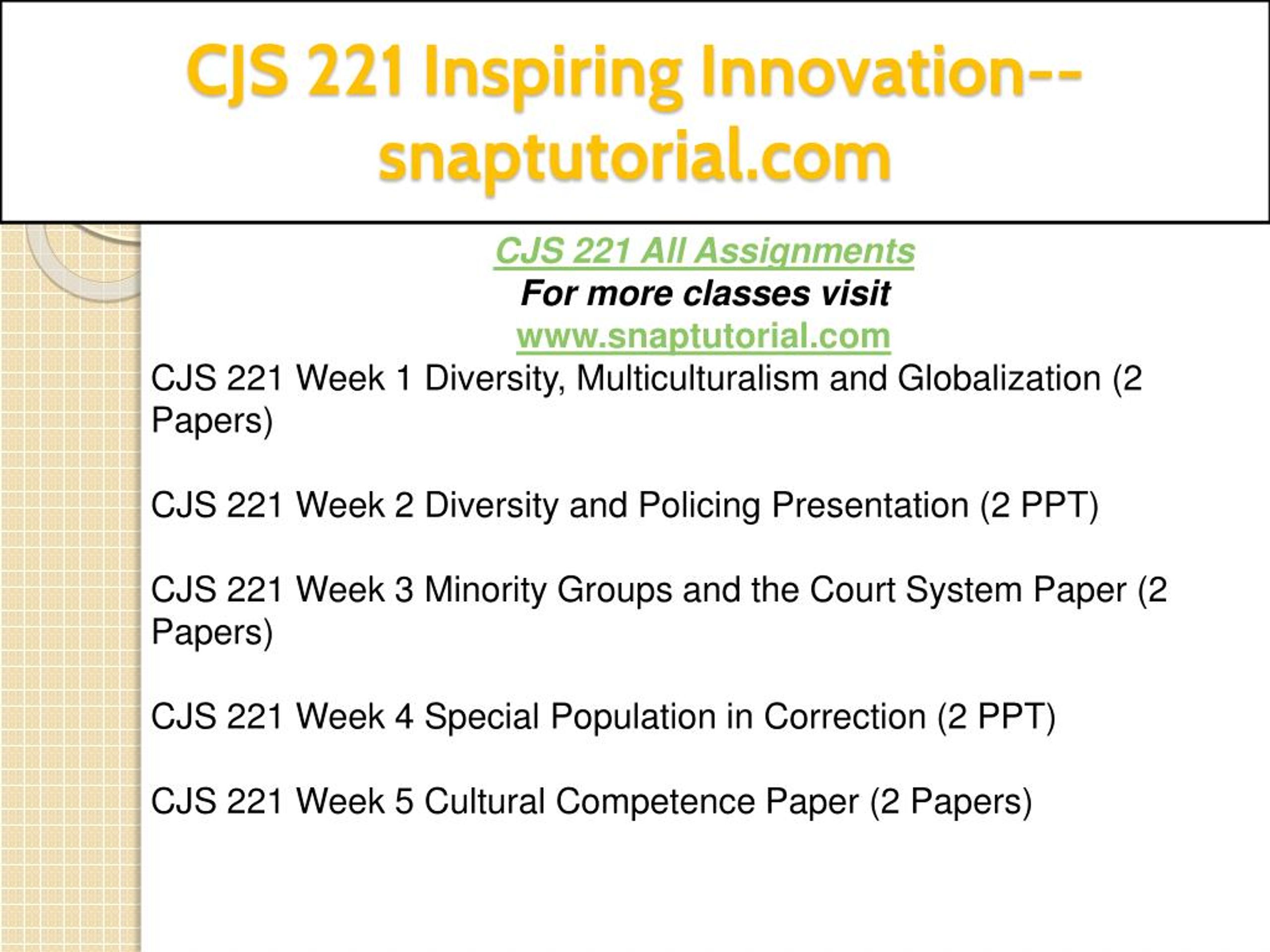 CJS 221 Inspiring Innovation--snaptutorial.com

CJS 221 All Assignments
For more classes visit
www.snaptutorial.com

CJS 221 Week 1 Diversity, Multiculturalism and Globalization (2 Papers)

CJS 221 Week 2 Diversity and Policing Presentation (2 PPT)

CJS 221 Week 3 Minority Groups and the Court System Paper (2 Papers)

CJS 221 Week 4 Special Population in Correction (2 PPT)

CJS 221 Week 5 Cultural Competence Paper (2 Papers)